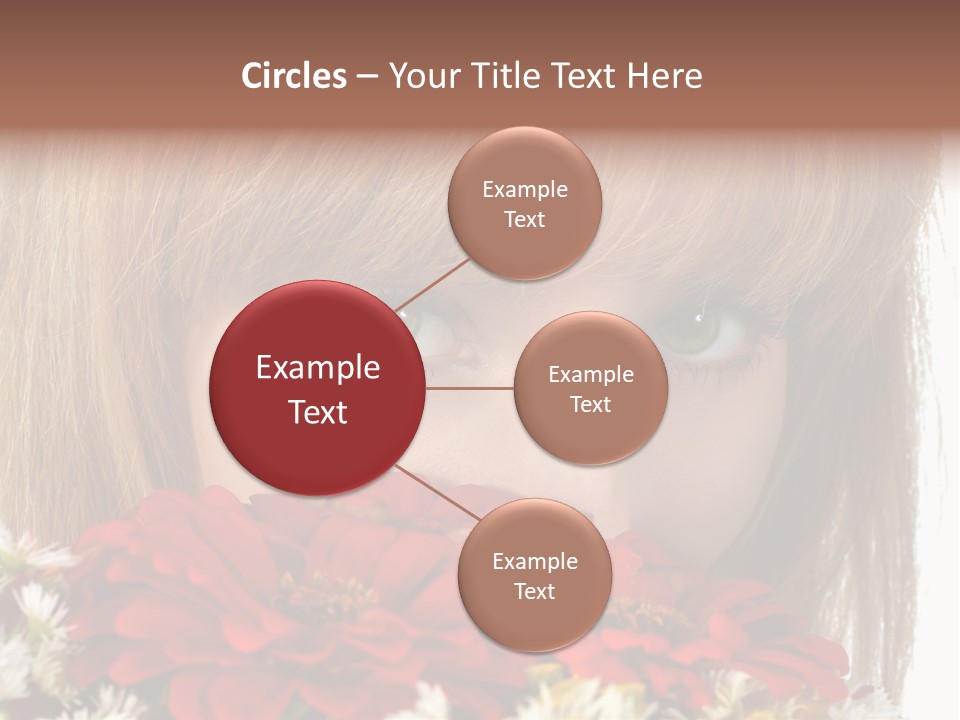 Circles – Your Title Text Here

Example Text

Example Text

Example Text

Example Text